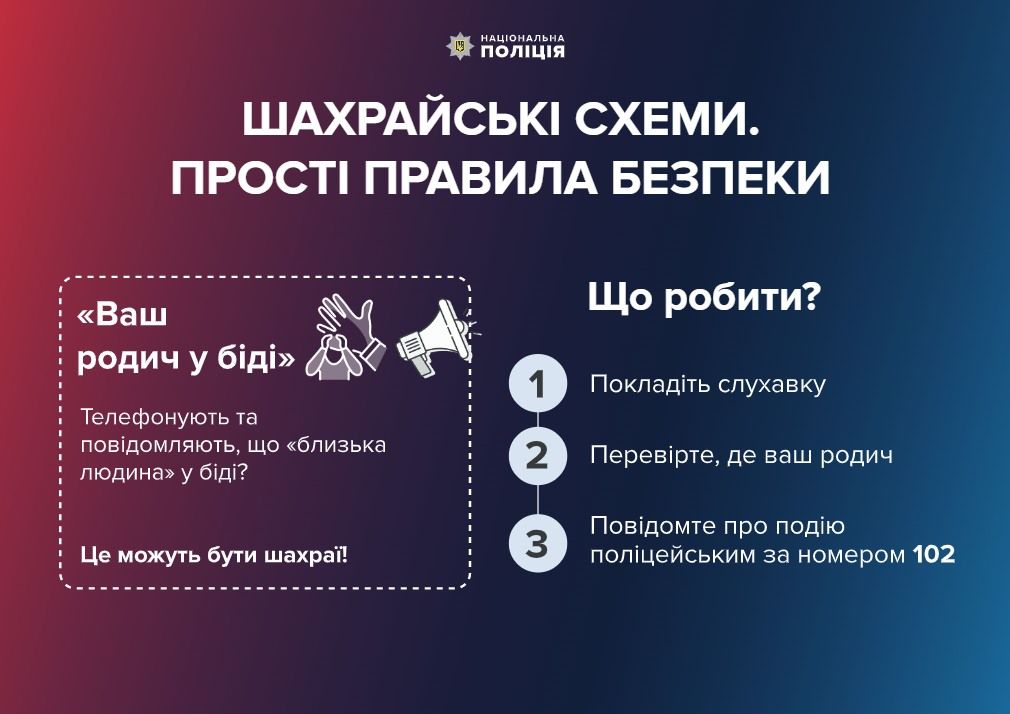 НАЦІОНАЛЬНА
ПОЛІЦІЯ

ШАХРАЙСЬКІ СХЕМИ.
ПРОСТІ ПРАВИЛА БЕЗПЕКИ

«Ваш родич у біді»

Телефонують та повідомляють, що «близька людина» у біді?

Це можуть бути шахраї!

Що робити?

1 Покладіть слухавку

2 Перевірте, де ваш родич

3 Повідомте про подію поліцейським за номером 102